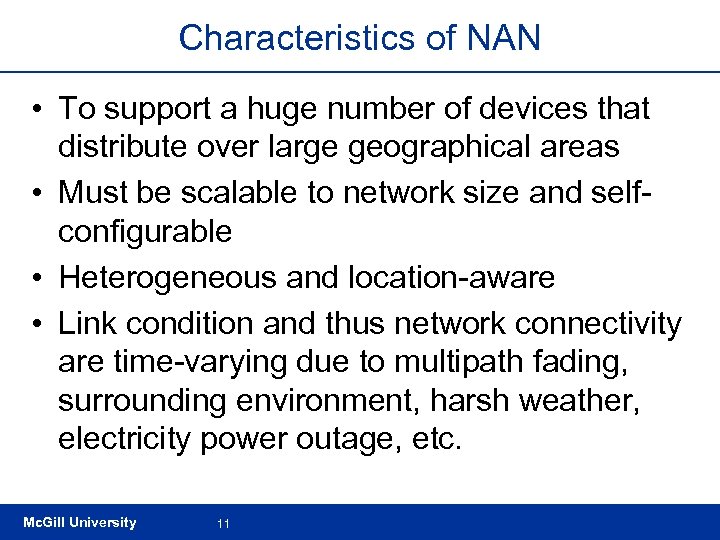 Characteristics of NAN

• To support a huge number of devices that distribute over large geographical areas
• Must be scalable to network size and self-configurable
• Heterogeneous and location-aware
• Link condition and thus network connectivity are time-varying due to multipath fading, surrounding environment, harsh weather, electricity power outage, etc.

McGill University 11